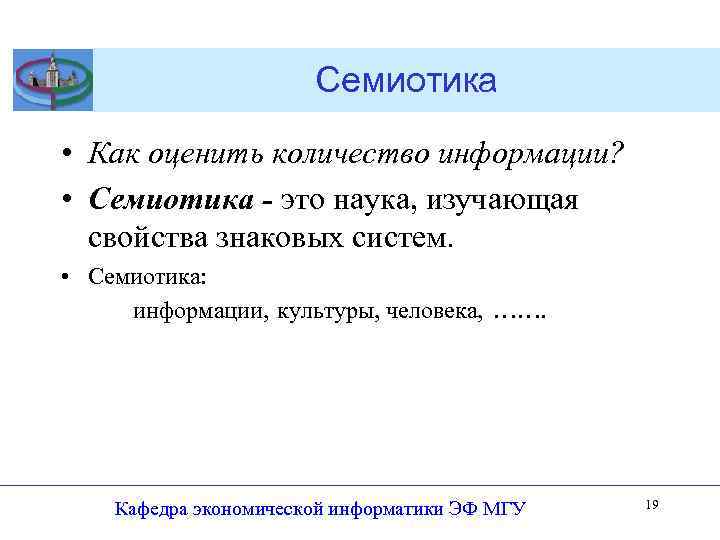 Семиотика

• Как оценить количество информации?

• Семиотика - это наука, изучающая свойства знаковых систем.

• Семиотика:

информации, культуры, человека, …….

Кафедра экономической информатики ЭФ МГУ

19